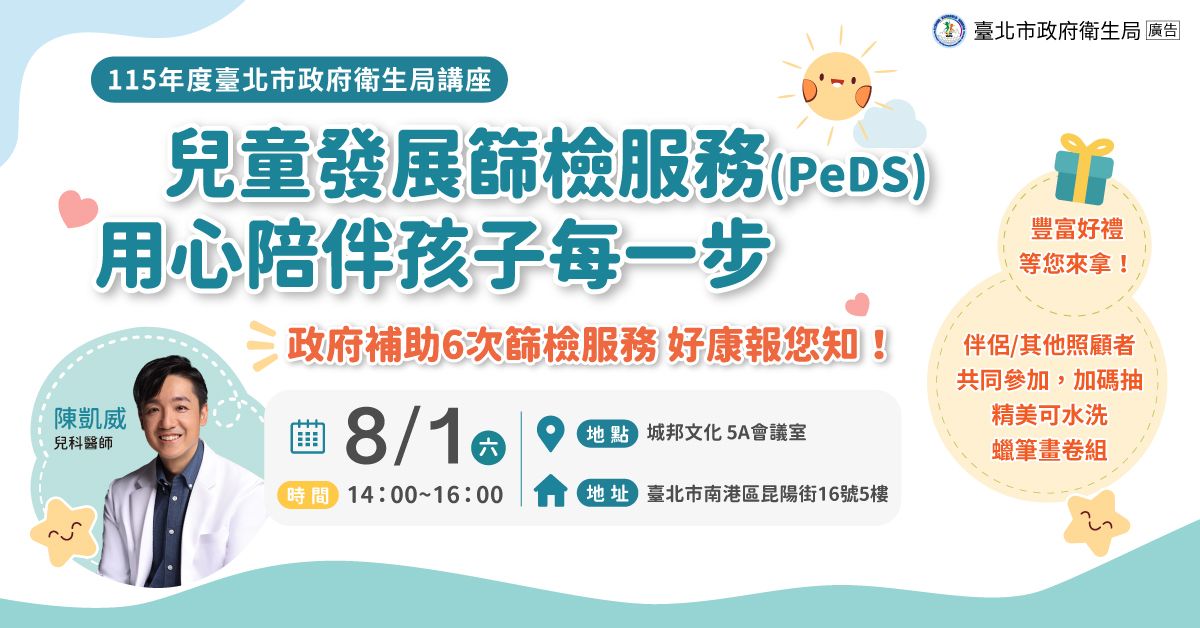 臺北市政府衛生局 廣告

115年度臺北市政府衛生局講座

兒童發展篩檢服務(PeDS)
用心陪伴孩子每一步

政府補助6次篩檢服務 好康報您知！

陳凱威
兒科醫師

8/1 六
時間 14:00~16:00

地點 城邦文化 5A會議室
地址 臺北市南港區昆陽街16號5樓

豐富好禮
等您來拿！

伴侶/其他照顧者
共同參加，加碼抽
精美可水洗
蠟筆畫卷組